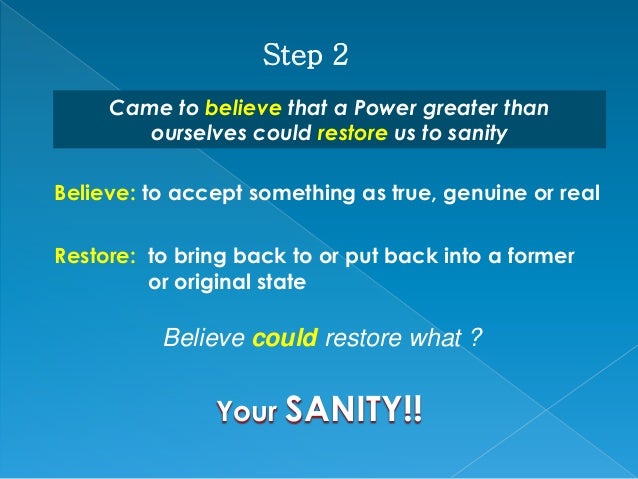 Step 2

Came to believe that a Power greater than ourselves could restore us to sanity

Believe: to accept something as true, genuine or real

Restore: to bring back to or put back into a former or original state

Believe could restore what ?

Your SANITY!!